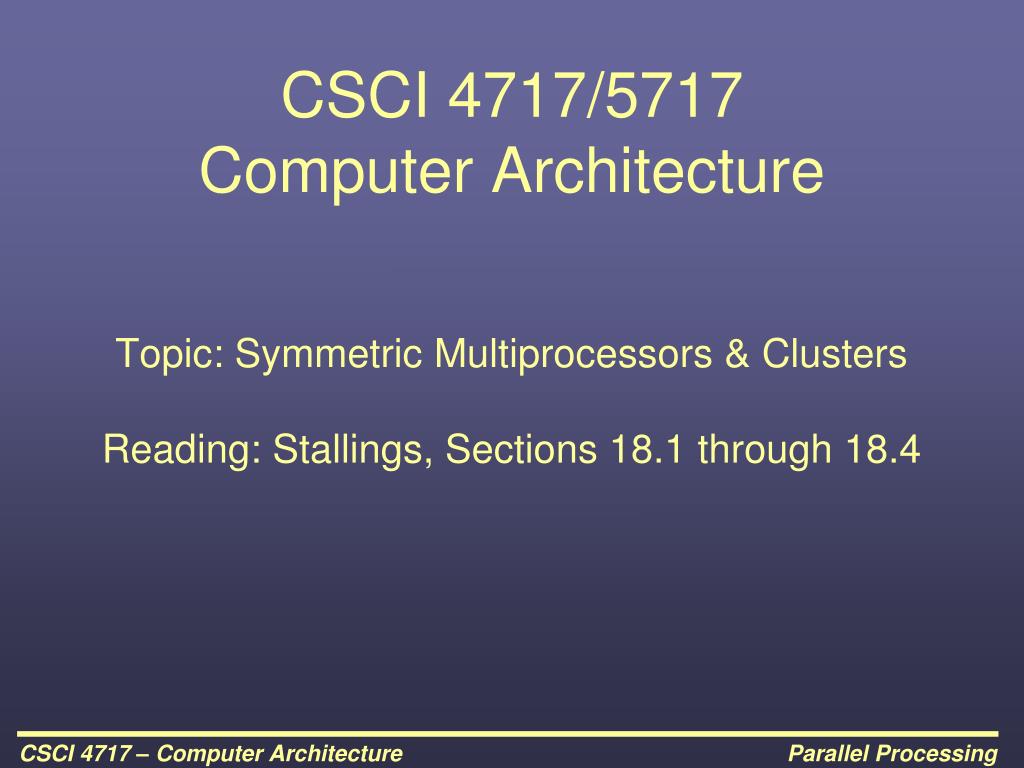 CSCI 4717/5717
Computer Architecture

Topic: Symmetric Multiprocessors & Clusters

Reading: Stallings, Sections 18.1 through 18.4

CSCI 4717 – Computer Architecture

Parallel Processing